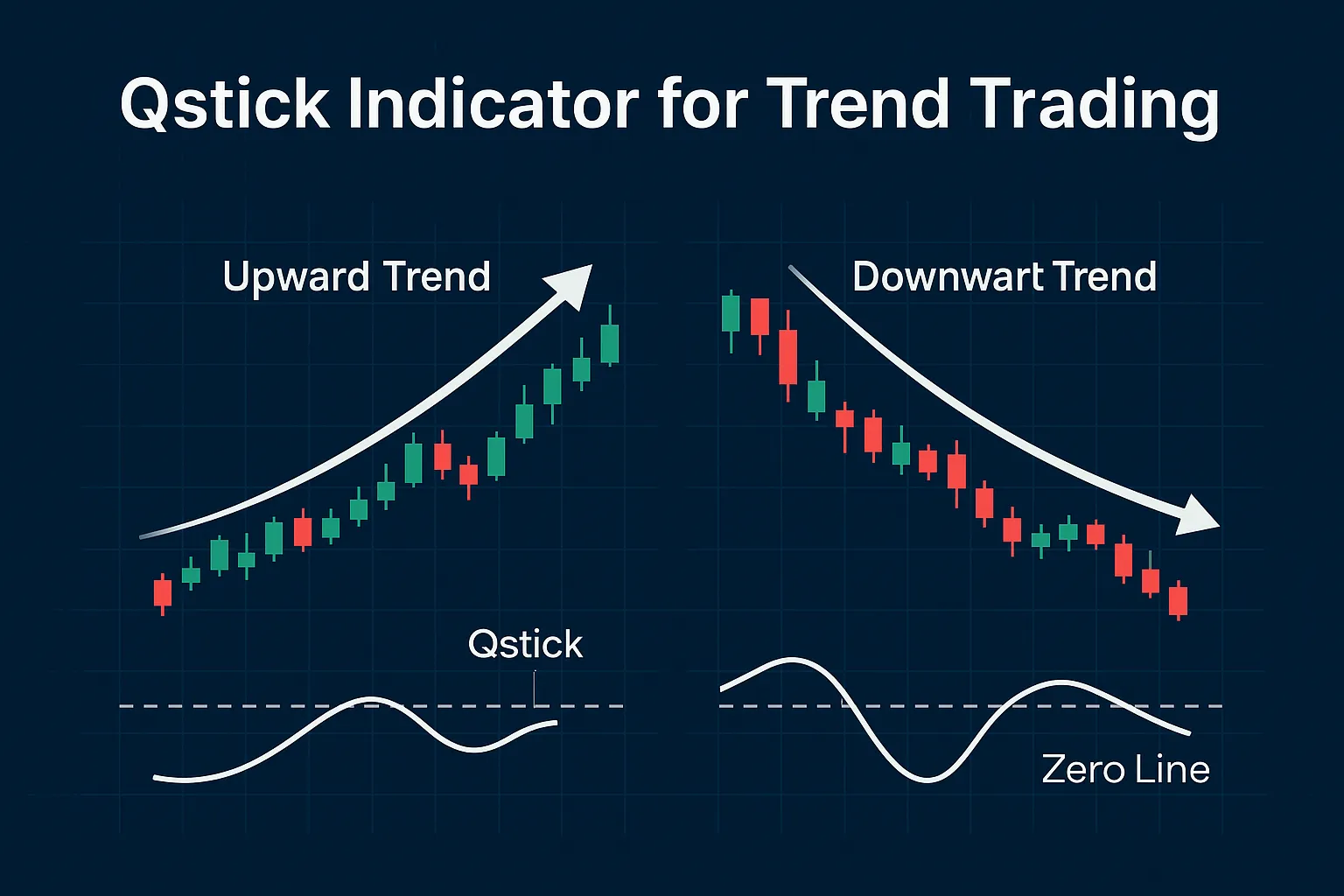 Qstick Indicator for Trend Trading

Upward Trend

Downwart Trend

Qstick

Zero Line